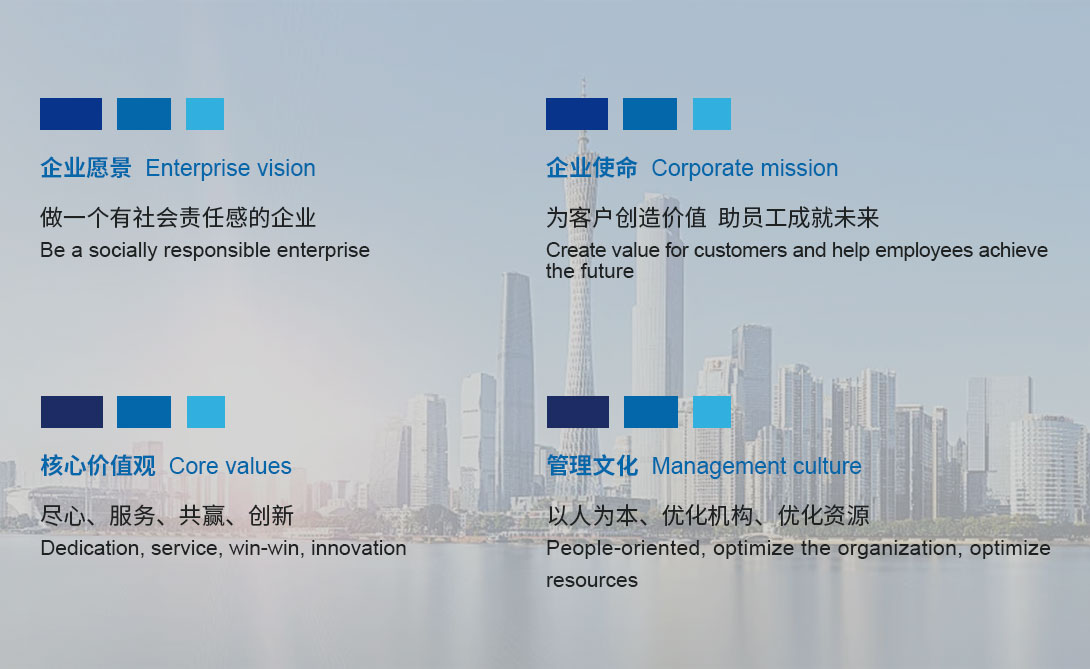 企业愿景 Enterprise vision

做一个有社会责任感的企业
Be a socially responsible enterprise

企业使命 Corporate mission

为客户创造价值 助员工成就未来
Create value for customers and help employees achieve the future

核心价值观 Core values

尽心、服务、共赢、创新
Dedication, service, win-win, innovation

管理文化 Management culture

以人为本、优化机构、优化资源
People-oriented, optimize the organization, optimize resources